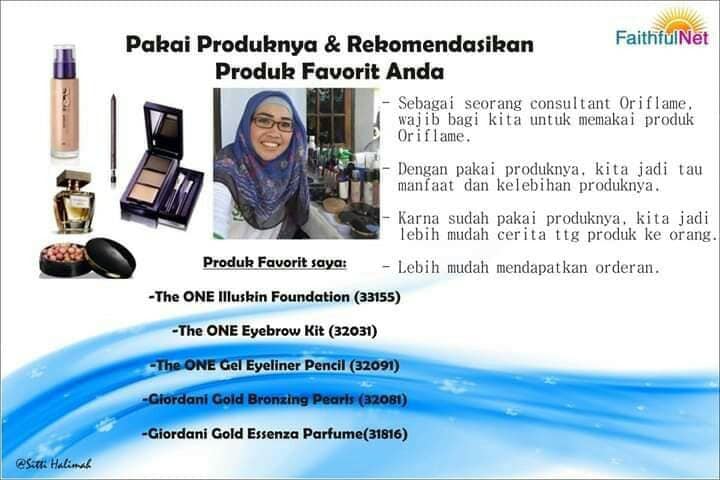 Pakai Produknya & Rekomendasikan Produk Favorit Anda

FaithfulNet

- Sebagai seorang consultant Oriflame, wajib bagi kita untuk memakai produk Oriflame.

- Dengan pakai produknya, kita jadi tau manfaat dan kelebihan produknya.

- Karna sudah pakai produknya, kita jadi lebih mudah cerita ttg produk ke orang.

- Lebih mudah mendapatkan orderan.

Produk Favorit saya:

-The ONE Illuskin Foundation (33155)

-The ONE Eyebrow Kit (32031)

-The ONE Gel Eyeliner Pencil (32091)

-Giordani Gold Bronzing Pearls (32081)

-Giordani Gold Essenza Parfume(31816)

@Sitti Halimah